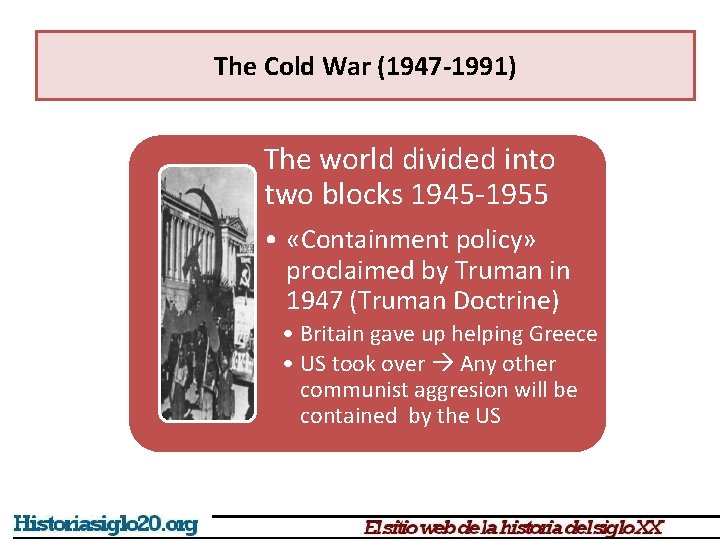 The Cold War (1947-1991)

The world divided into two blocks 1945-1955

• «Containment policy» proclaimed by Truman in 1947 (Truman Doctrine)

• Britain gave up helping Greece

• US took over → Any other communist aggresion will be contained by the US

Historiasiglo20.org

El sitio web de la historia del siglo XX